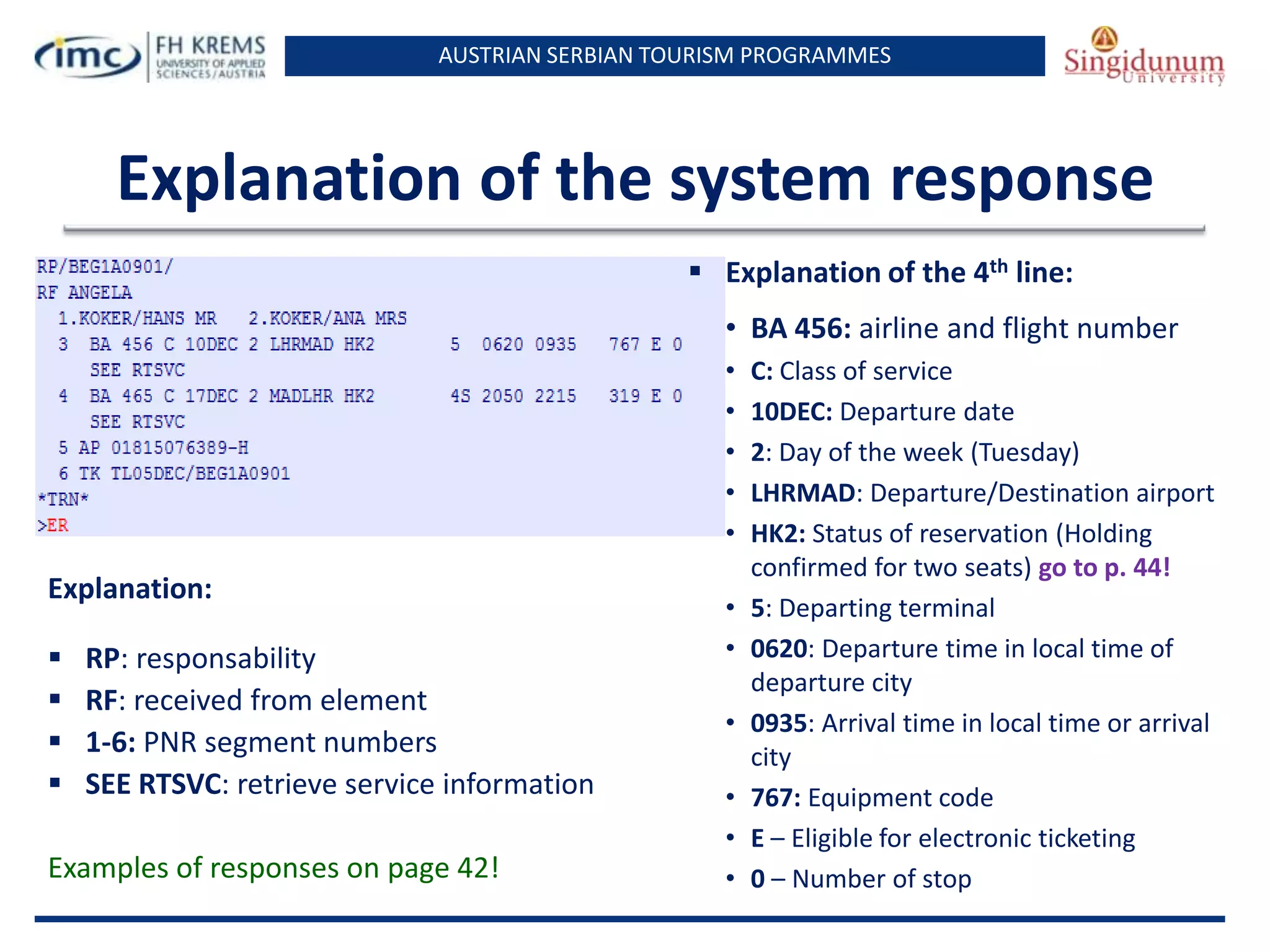 imc FH KREMS UNIVERSITY OF APPLIED SCIENCES/AUSTRIA

AUSTRIAN SERBIAN TOURISM PROGRAMMES

Singidunum University

Explanation of the system response

RP/BEG1A0901/
RF ANGELA
1.KOKER/HANS MR 2.KOKER/ANA MRS
3 BA 456 C 10DEC 2 LHRMAD HK2 5 0620 0935 767 E 0
SEE RTSVC
4 BA 465 C 17DEC 2 MADLHR HK2 4S 2050 2215 319 E 0
SEE RTSVC
5 AP 01815076389-H
6 TK TL05DEC/BEG1A0901
*TRN*
>ER

Explanation:

▪ RP: responsability
▪ RF: received from element
▪ 1-6: PNR segment numbers
▪ SEE RTSVC: retrieve service information

Examples of responses on page 42!

▪ Explanation of the 4$^{th}$ line:

• BA 456: airline and flight number
• C: Class of service
• 10DEC: Departure date
• 2: Day of the week (Tuesday)
• LHRMAD: Departure/Destination airport
• HK2: Status of reservation (Holding confirmed for two seats) go to p. 44!
• 5: Departing terminal
• 0620: Departure time in local time of departure city
• 0935: Arrival time in local time or arrival city
• 767: Equipment code
• E – Eligible for electronic ticketing
• 0 – Number of stop